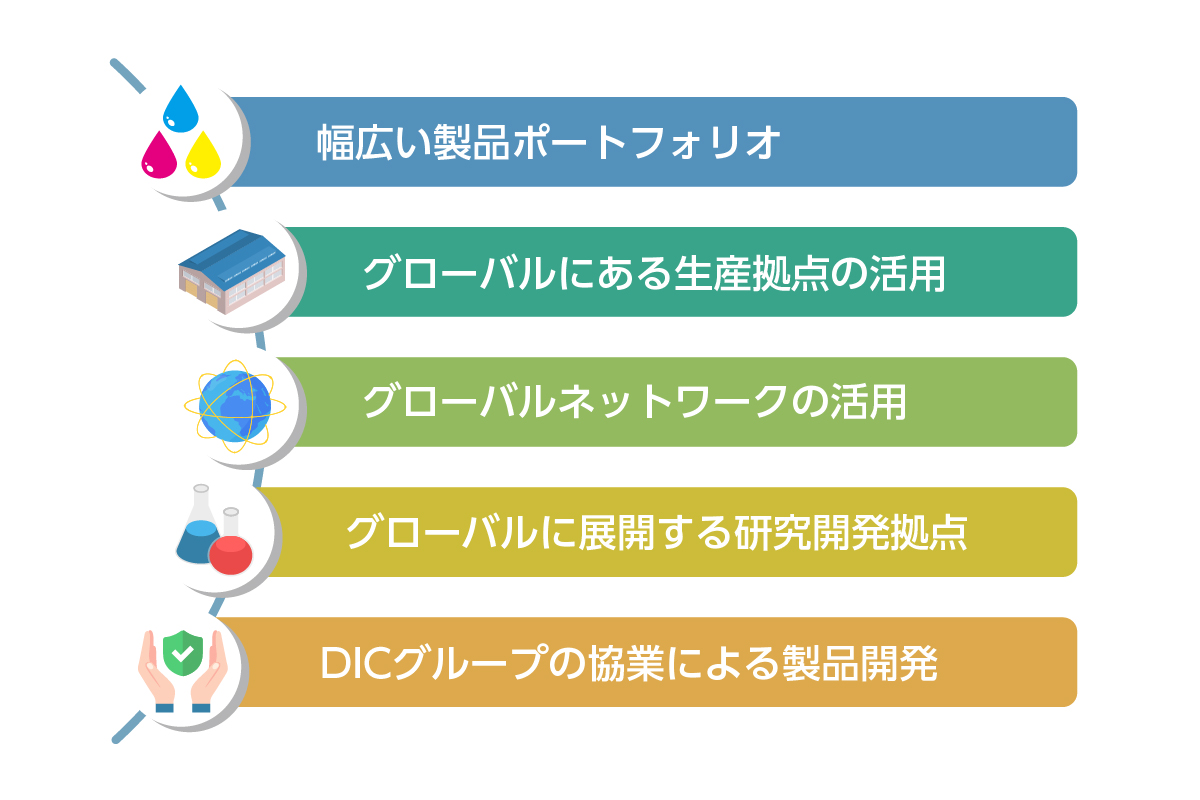 幅広い製品ポートフォリオ

グローバルにある生産拠点の活用

グローバルネットワークの活用

グローバルに展開する研究開発拠点

DICグループの協業による製品開発